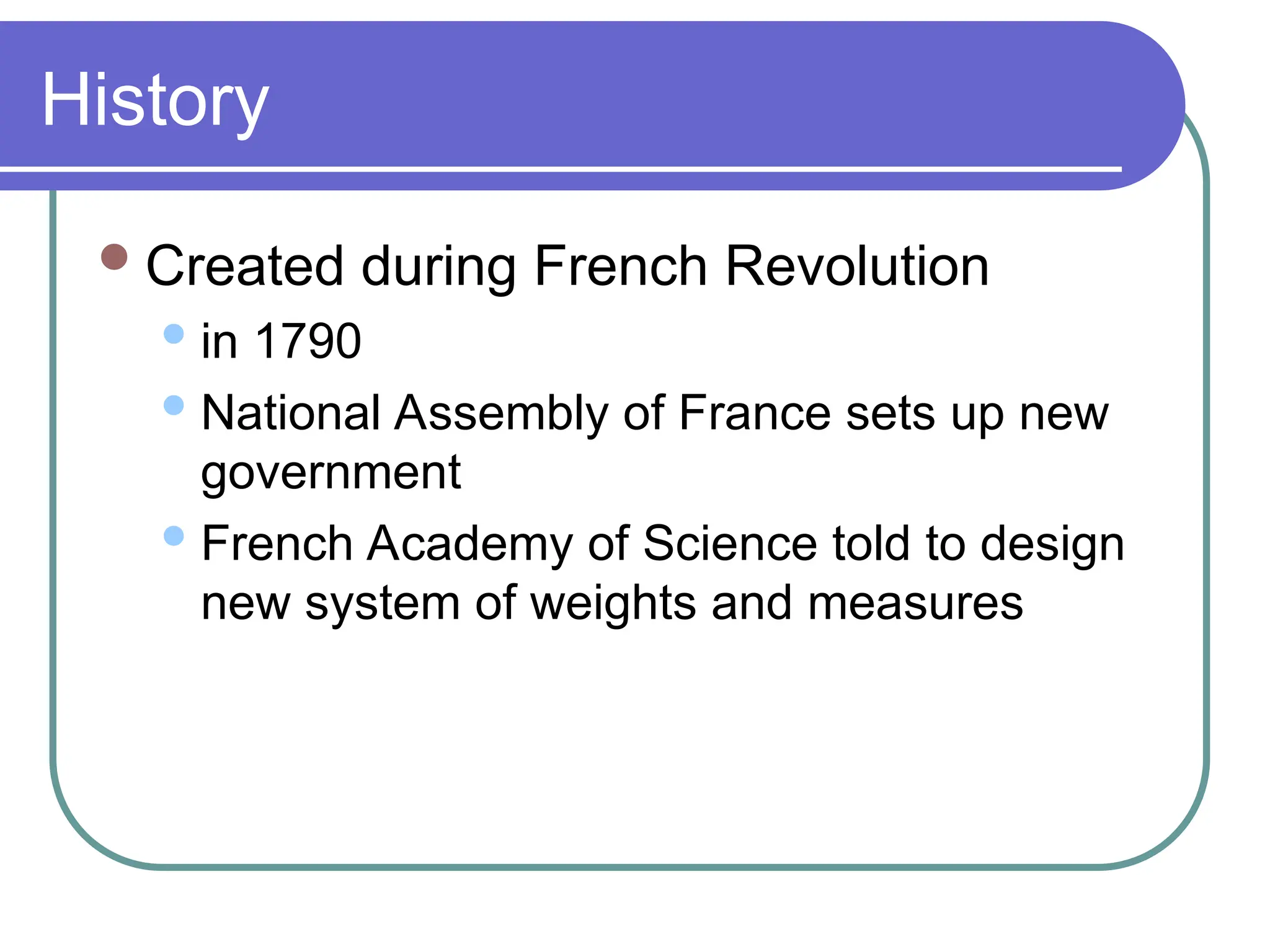 History

- Created during French Revolution
  - in 1790
  - National Assembly of France sets up new government
  - French Academy of Science told to design new system of weights and measures